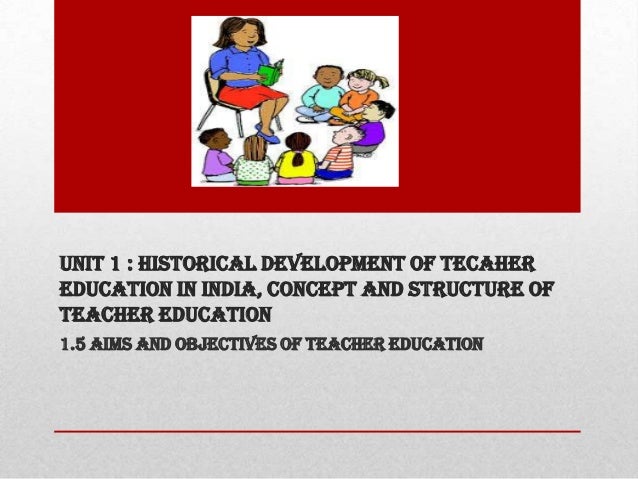 UNIT 1 : HISTORICAL DEVELOPMENT OF TECAHER EDUCATION IN INDIA, CONCEPT AND STRUCTURE OF TEACHER EDUCATION

1.5 AIMS AND OBJECTIVES OF TEACHER EDUCATION